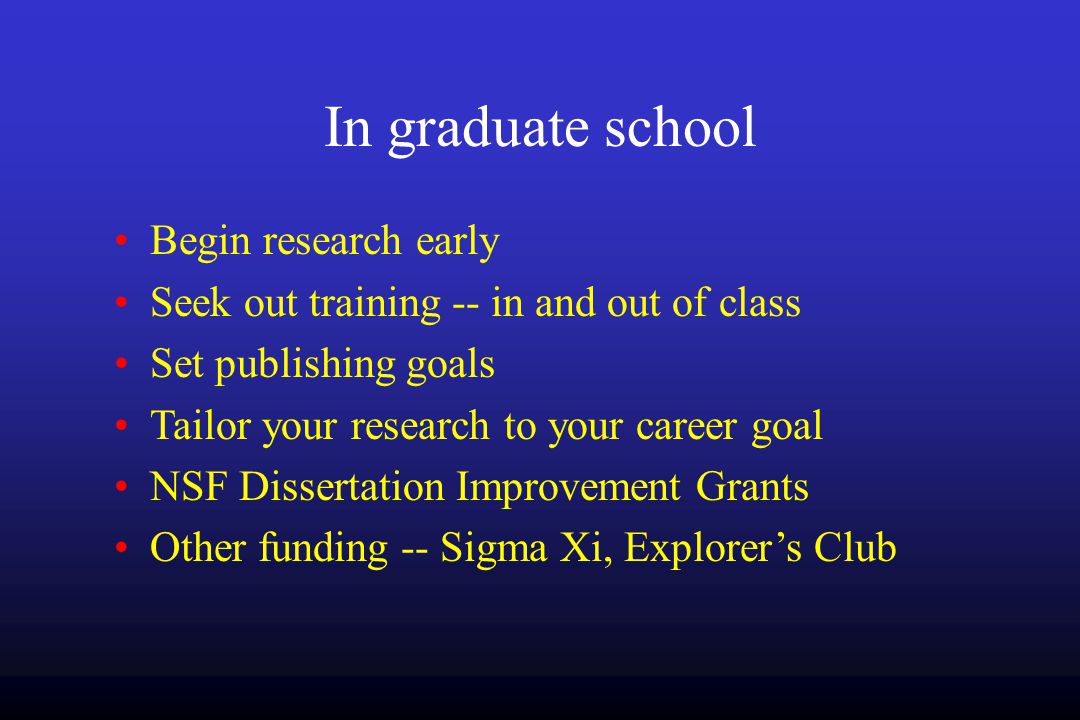 In graduate school

• Begin research early
• Seek out training -- in and out of class
• Set publishing goals
• Tailor your research to your career goal
• NSF Dissertation Improvement Grants
• Other funding -- Sigma Xi, Explorer’s Club